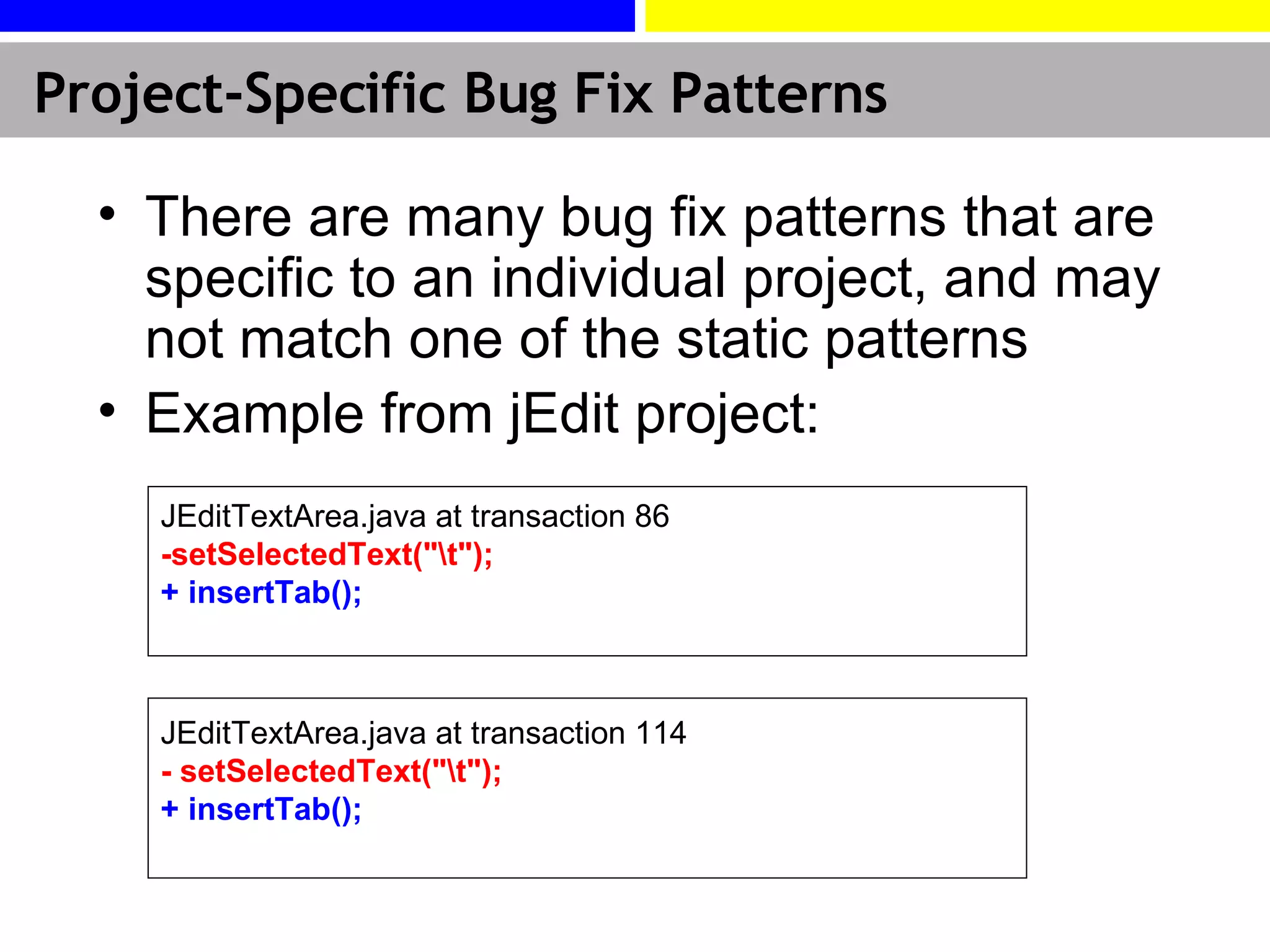 Project-Specific Bug Fix Patterns

• There are many bug fix patterns that are specific to an individual project, and may not match one of the static patterns
• Example from jEdit project:

JEditTextArea.java at transaction 86
-setSelectedText("\t");
+ insertTab();

JEditTextArea.java at transaction 114
- setSelectedText("\t");
+ insertTab();